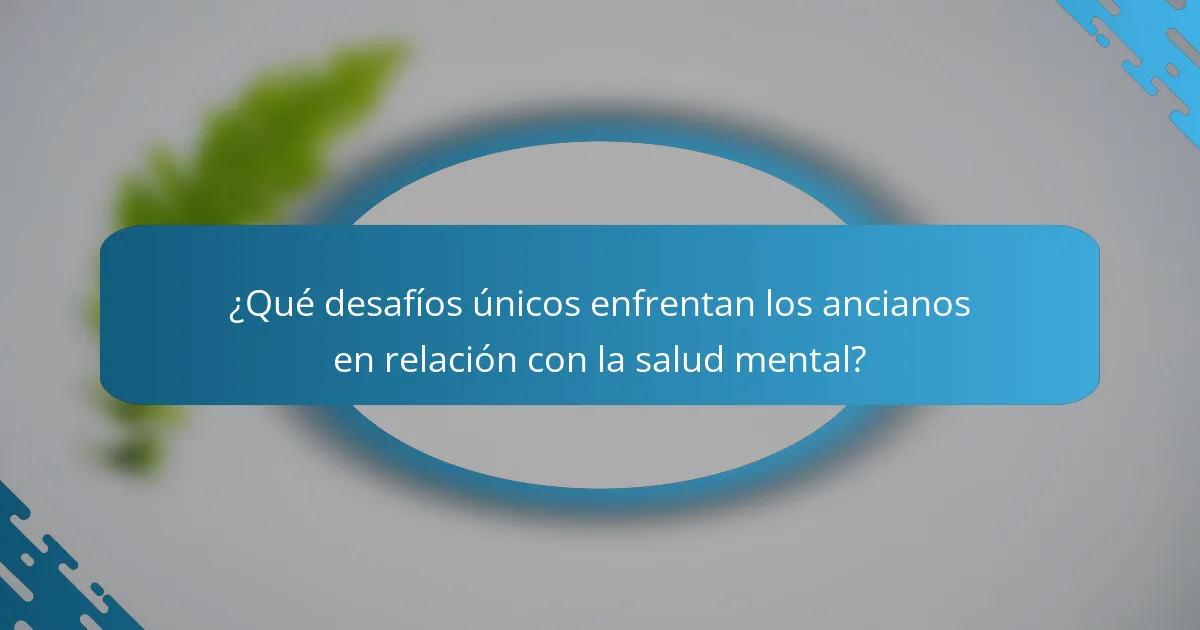 ¿Qué desafíos únicos enfrentan los ancianos en relación con la salud mental?